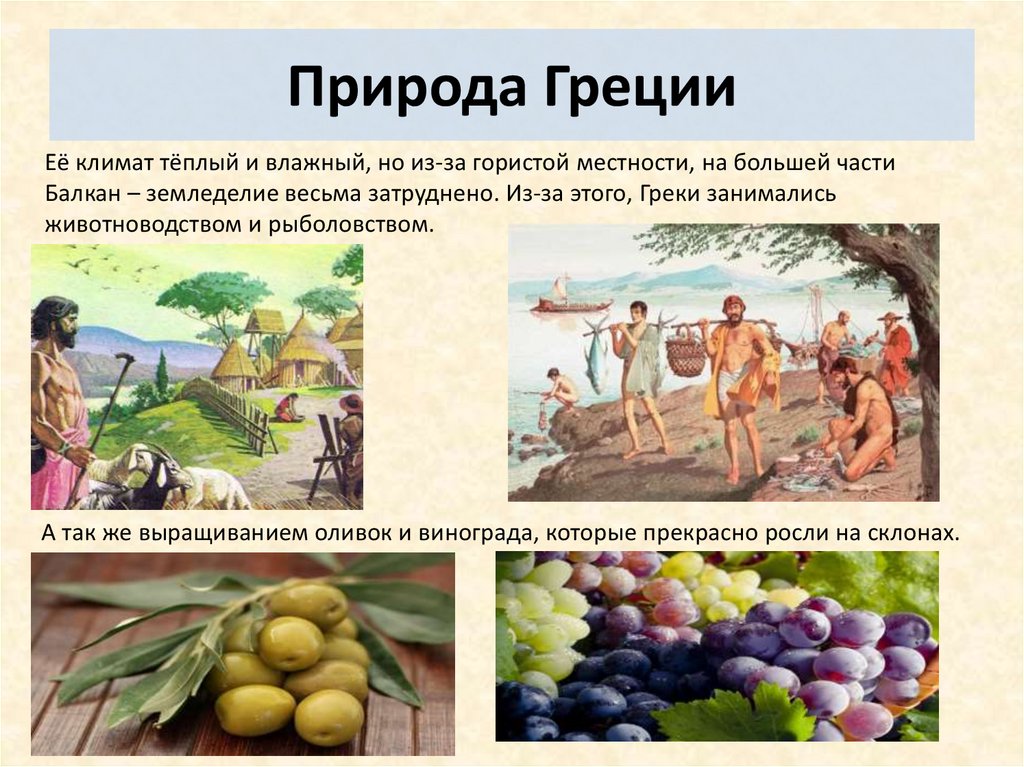 Природа Греции

Её климат тёплый и влажный, но из-за гористой местности, на большей части Балкан – земледелие весьма затруднено. Из-за этого, Греки занимались животноводством и рыболовством.

А так же выращиванием оливок и винограда, которые прекрасно росли на склонах.